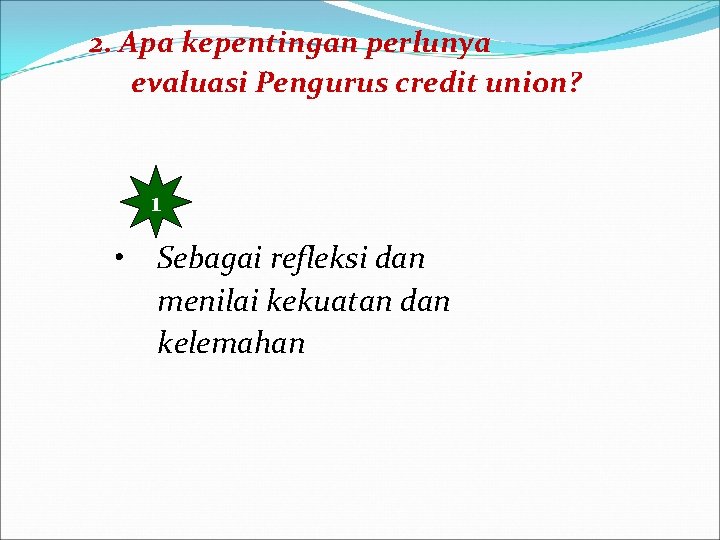 2. Apa kepentingan perlunya evaluasi Pengurus credit union?

1

• Sebagai refleksi dan menilai kekuatan dan kelemahan